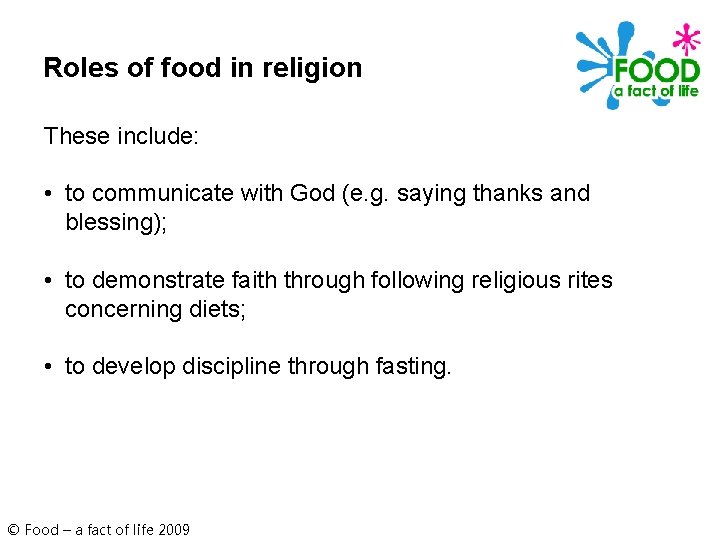 Roles of food in religion

FOOD
a fact of life

These include:

• to communicate with God (e.g. saying thanks and blessing);

• to demonstrate faith through following religious rites concerning diets;

• to develop discipline through fasting.

© Food – a fact of life 2009